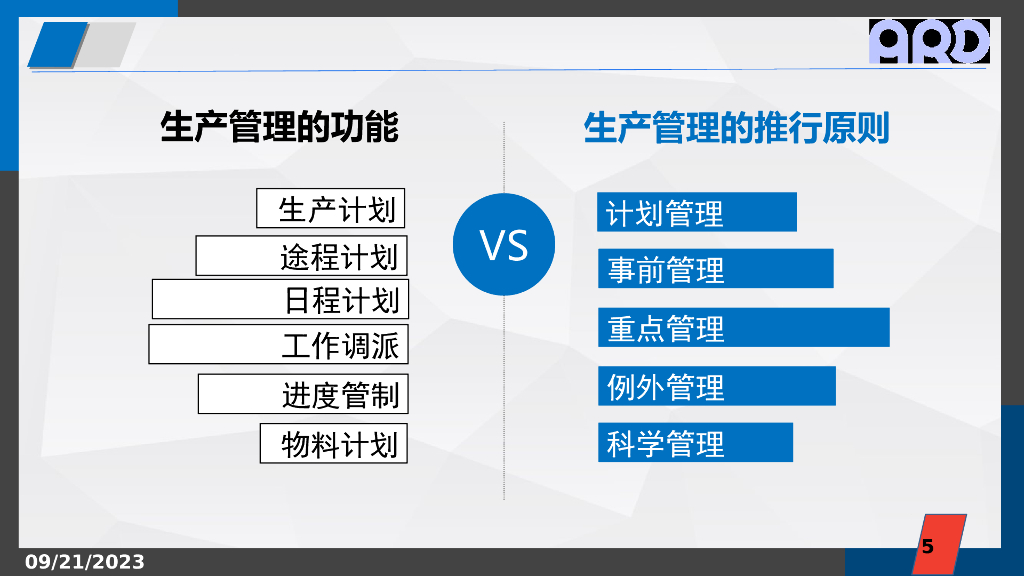 ARD

生产管理的功能

生产计划

途程计划

日程计划

工作调派

进度管制

物料计划

VS

生产管理的推行原则

计划管理

事前管理

重点管理

例外管理

科学管理

09/21/2023

5